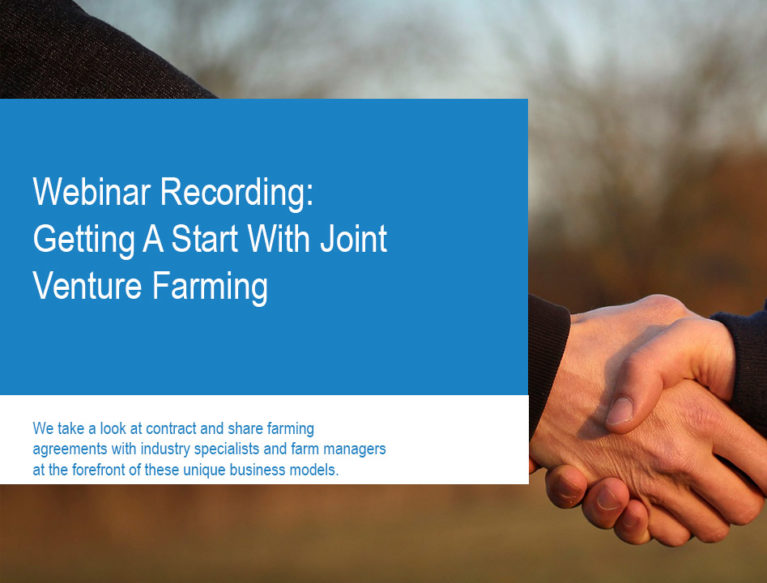 Webinar Recording: Getting A Start With Joint Venture Farming

We take a look at contract and share farming agreements with industry specialists and farm managers at the forefront of these unique business models.